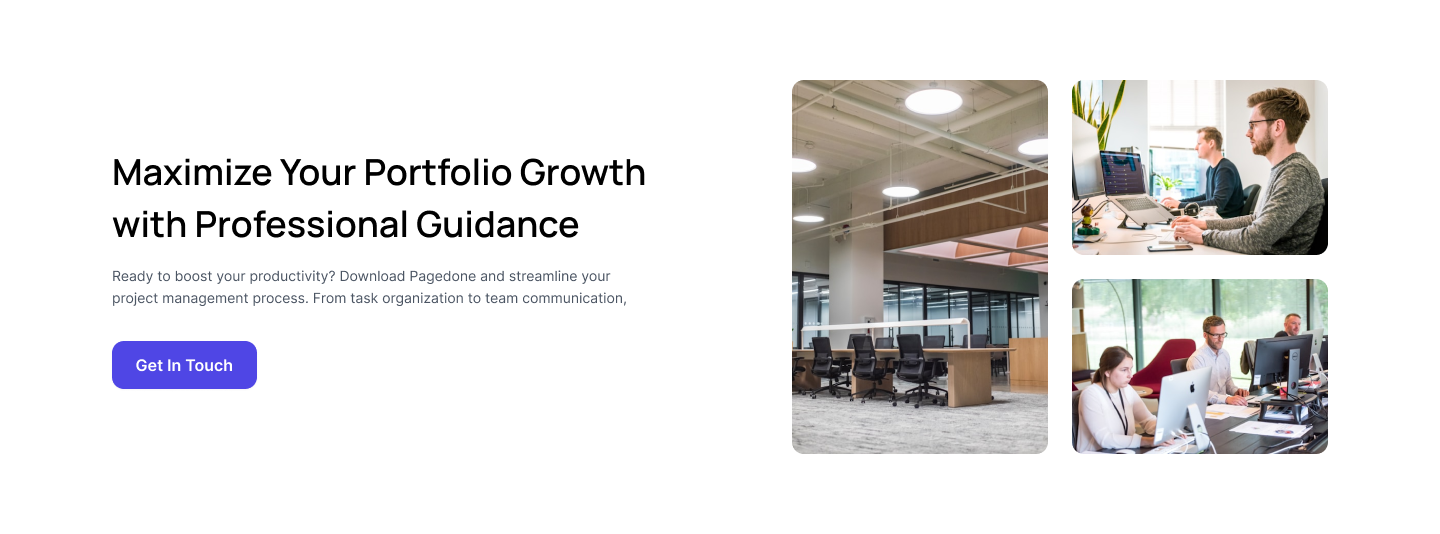 Maximize Your Portfolio Growth with Professional Guidance

Ready to boost your productivity? Download Pagedone and streamline your project management process. From task organization to team communication,

Get In Touch